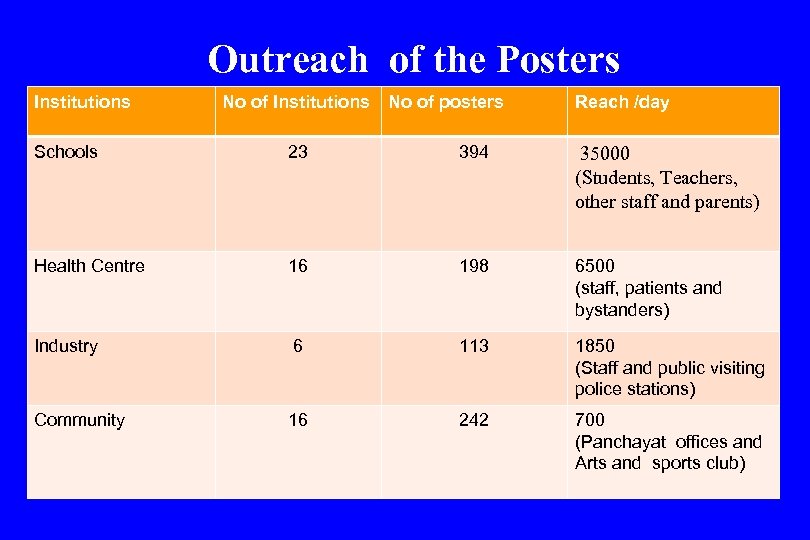 Outreach of the Posters

| Institutions | No of Institutions | No of posters | Reach /day |
|---|---|---|---|
| Schools | 23 | 394 | 35000 (Students, Teachers, other staff and parents) |
| Health Centre | 16 | 198 | 6500 (staff, patients and bystanders) |
| Industry | 6 | 113 | 1850 (Staff and public visiting police stations) |
| Community | 16 | 242 | 700 (Panchayat offices and Arts and sports club) |